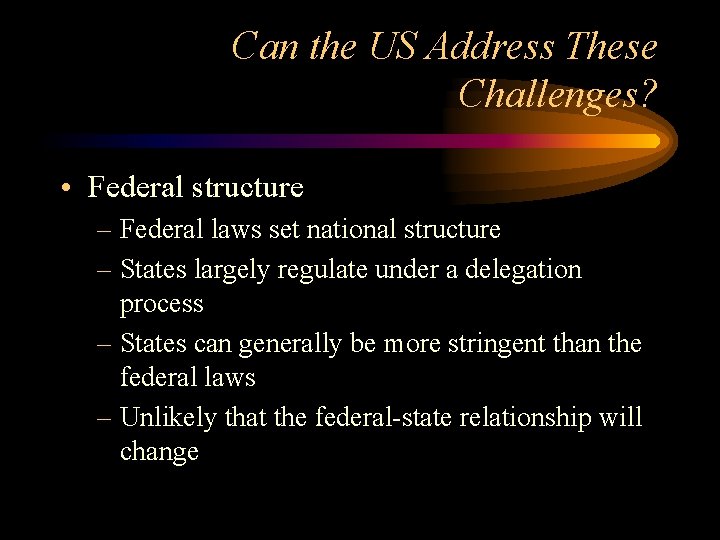 Can the US Address These Challenges?

• Federal structure
– Federal laws set national structure
– States largely regulate under a delegation process
– States can generally be more stringent than the federal laws
– Unlikely that the federal-state relationship will change